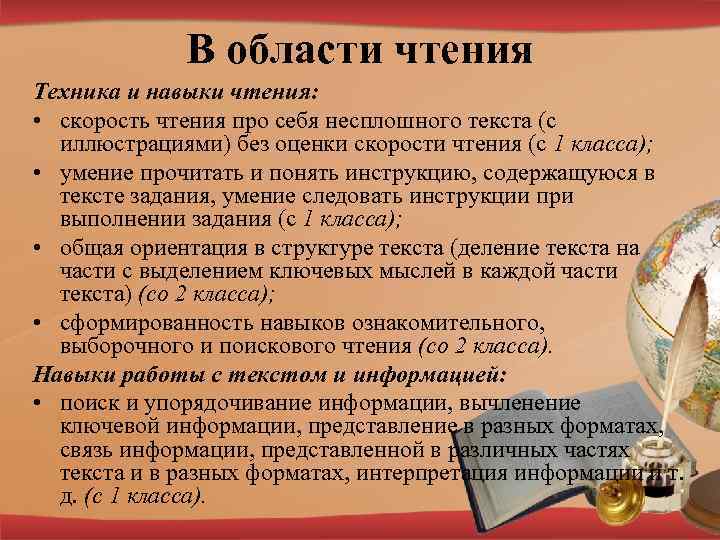 В области чтения

Техника и навыки чтения:

• скорость чтения про себя несплошного текста (с иллюстрациями) без оценки скорости чтения (с 1 класса);

• умение прочитать и понять инструкцию, содержащуюся в тексте задания, умение следовать инструкции при выполнении задания (с 1 класса);

• общая ориентация в структуре текста (деление текста на части с выделением ключевых мыслей в каждой части текста) (со 2 класса);

• сформированность навыков ознакомительного, выборочного и поискового чтения (со 2 класса).

Навыки работы с текстом и информацией:

• поиск и упорядочивание информации, вычленение ключевой информации, представление в разных форматах, связь информации, представленной в различных частях текста и в разных форматах, интерпретация информации и т. д. (с 1 класса).